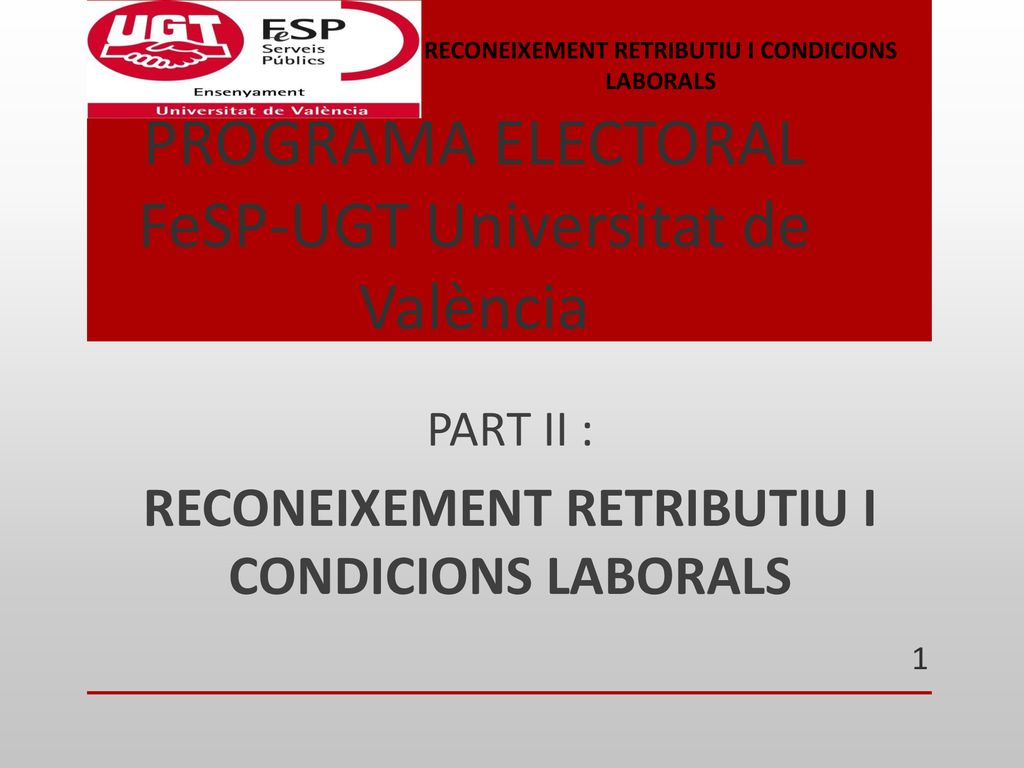 UGT
FeSP
Serveis
Públics
Ensenyament
Universitat de València

RECONEIXEMENT RETRIBUTIU I CONDICIONS LABORALS

PROGRAMA ELECTORAL FeSP-UGT Universitat de València

PART II :

RECONEIXEMENT RETRIBUTIU I CONDICIONS LABORALS

1